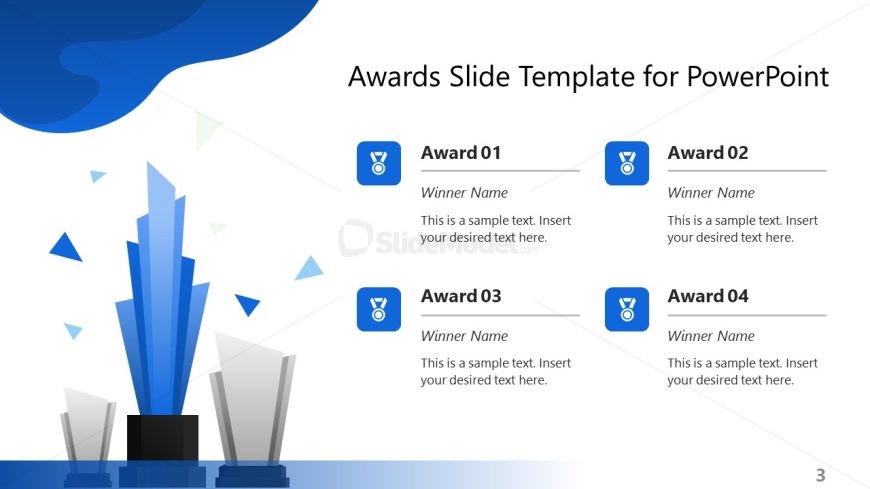 Awards Slide Template for PowerPoint

Award 01

Winner Name

This is a sample text. Insert your desired text here.

Award 02

Winner Name

This is a sample text. Insert your desired text here.

SlideModel.com

Award 03

Winner Name

This is a sample text. Insert your desired text here.

Award 04

Winner Name

This is a sample text. Insert your desired text here.

3